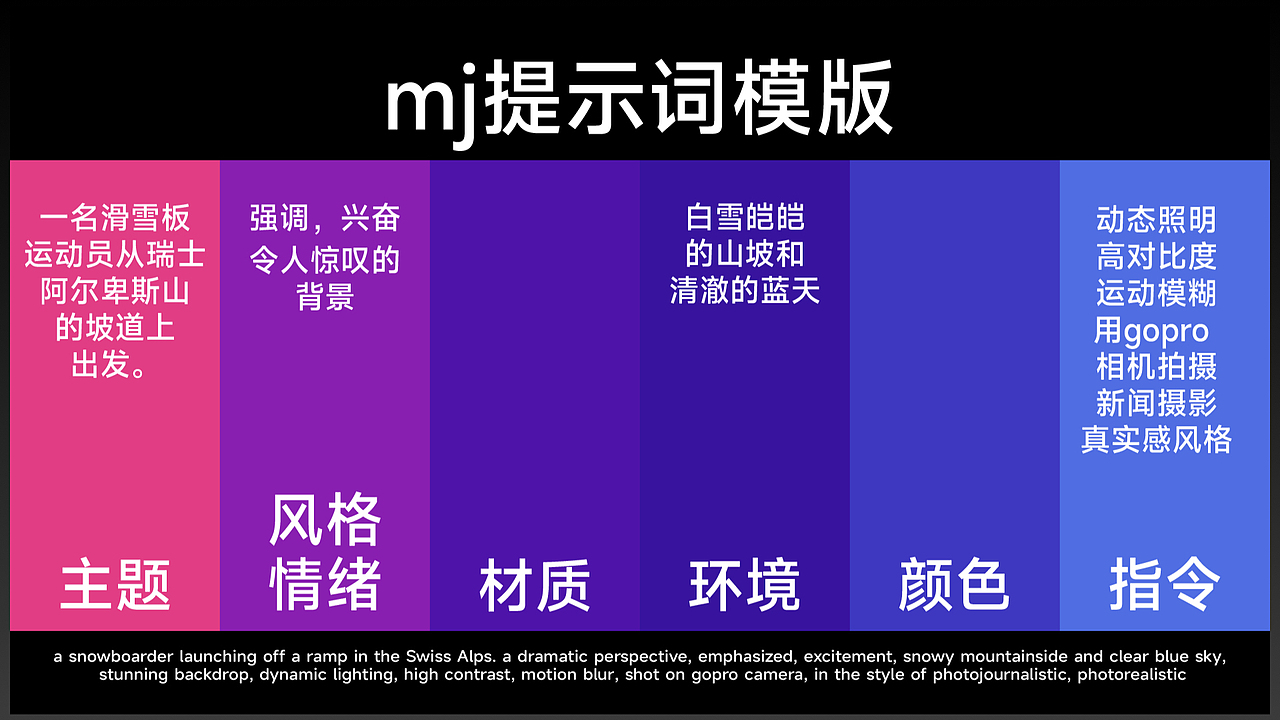 mj提示词模版

一名滑雪板运动员从瑞士阿尔卑斯山的坡道上出发。

主题

强调，兴奋令人惊叹的背景

风格情绪

材质

白雪皑皑的山坡和清澈的蓝天

环境

颜色

动态照明
高对比度
运动模糊
用gopro相机拍摄
新闻摄影
真实感风格

指令

a snowboarder launching off a ramp in the Swiss Alps. a dramatic perspective, emphasized, excitement, snowy mountainside and clear blue sky, stunning backdrop, dynamic lighting, high contrast, motion blur, shot on gopro camera, in the style of photojournalistic, photorealistic